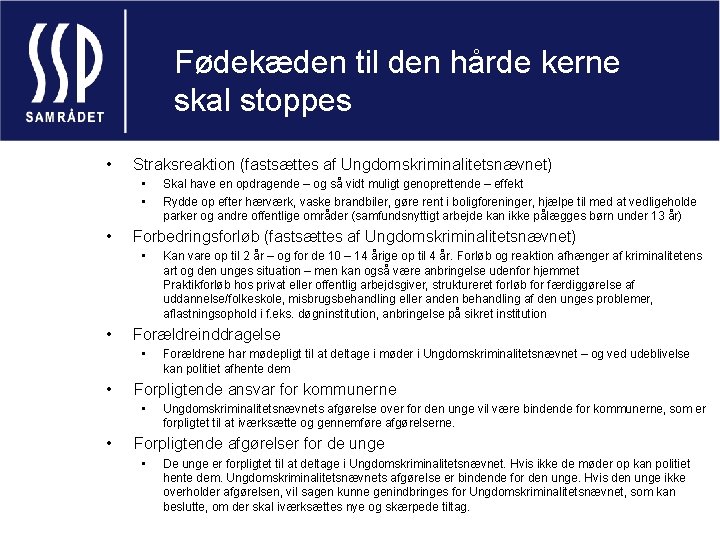 SSP
SAMRÅDET

Fødekæden til den hårde kerne skal stoppes

• Straksreaktion (fastsættes af Ungdomskriminalitetsnævnet)
  • Skal have en opdragende – og så vidt muligt genoprettende – effekt
  • Rydde op efter hærværk, vaske brandbiler, gøre rent i boligforeninger, hjælpe til med at vedligeholde parker og andre offentlige områder (samfundsnyttigt arbejde kan ikke pålægges børn under 13 år)
• Forbedringsforløb (fastsættes af Ungdomskriminalitetsnævnet)
  • Kan vare op til 2 år – og for de 10 – 14 årige op til 4 år. Forløb og reaktion afhænger af kriminalitetens art og den unges situation – men kan også være anbringelse udenfor hjemmet
  Praktikforløb hos privat eller offentlig arbejdsgiver, struktureret forløb for færdiggørelse af uddannelse/folkeskole, misbrugsbehandling eller anden behandling af den unges problemer, aflastningsophold i f.eks. døgninstitution, anbringelse på sikret institution
• Forældreinddragelse
  • Forældrene har mødepligt til at deltage i møder i Ungdomskriminalitetsnævnet – og ved udeblivelse kan politiet afhente dem
• Forpligtende ansvar for kommunerne
  • Ungdomskriminalitetsnævnets afgørelse over for den unge vil være bindende for kommunerne, som er forpligtet til at iværksætte og gennemføre afgørelserne.
• Forpligtende afgørelser for de unge
  • De unge er forpligtet til at deltage i Ungdomskriminalitetsnævnet. Hvis ikke de møder op kan politiet hente dem. Ungdomskriminalitetsnævnets afgørelse er bindende for den unge. Hvis den unge ikke overholder afgørelsen, vil sagen kunne genindbringes for Ungdomskriminalitetsnævnet, som kan beslutte, om der skal iværksættes nye og skærpede tiltag.